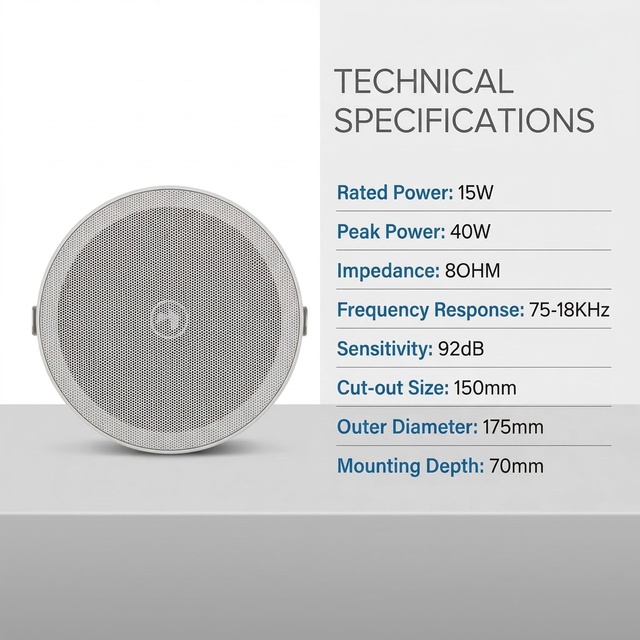 TECHNICAL SPECIFICATIONS

Rated Power: 15W

Peak Power: 40W

Impedance: 8OHM

Frequency Response: 75-18KHz

Sensitivity: 92dB

Cut-out Size: 150mm

Outer Diameter: 175mm

Mounting Depth: 70mm